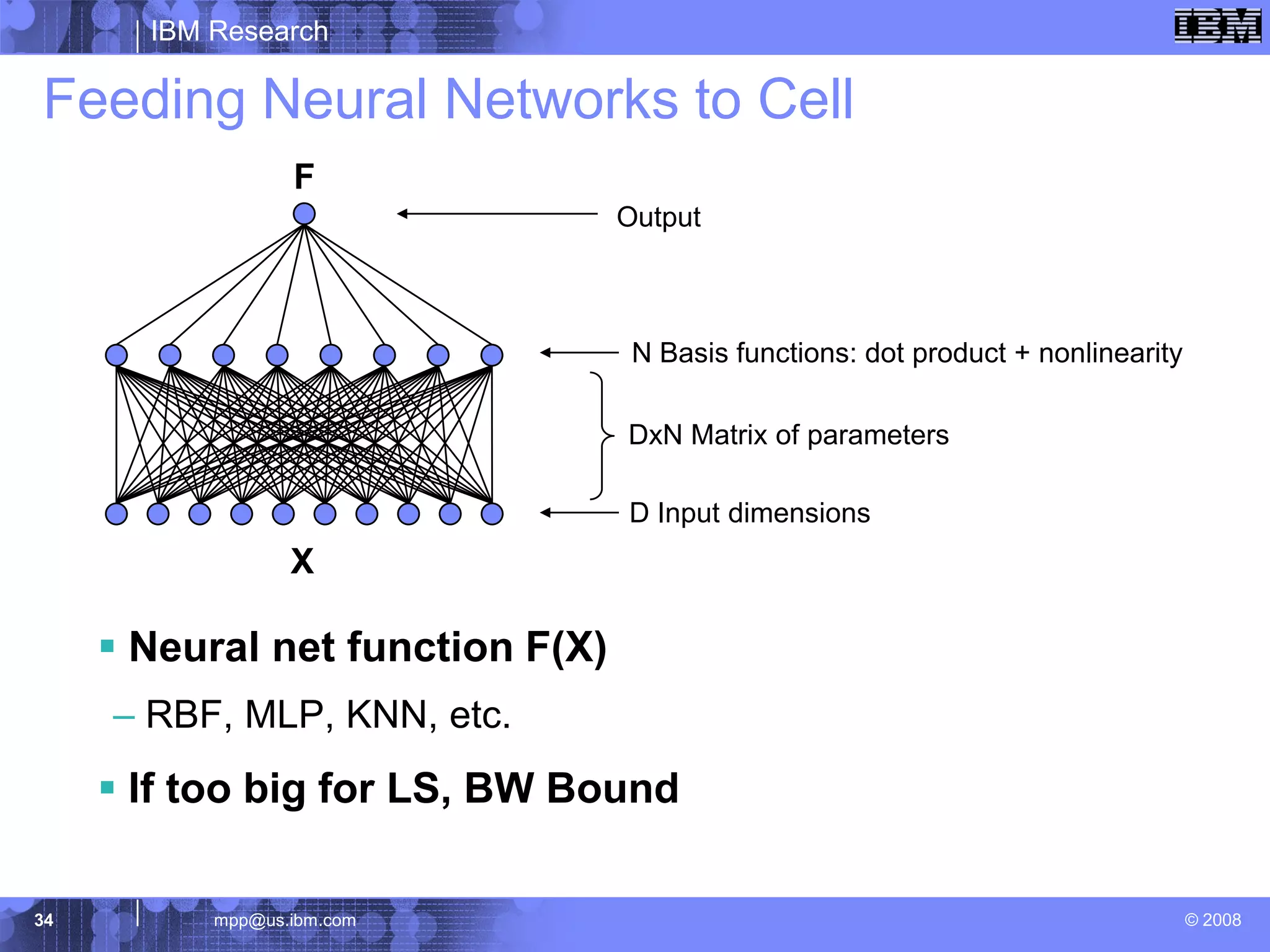 IBM Research

IBM

Feeding Neural Networks to Cell

F

Output

N Basis functions: dot product + nonlinearity

DxN Matrix of parameters

D Input dimensions

X

▪ Neural net function F(X)

– RBF, MLP, KNN, etc.

▪ If too big for LS, BW Bound

34

mpp@us.ibm.com

© 2008